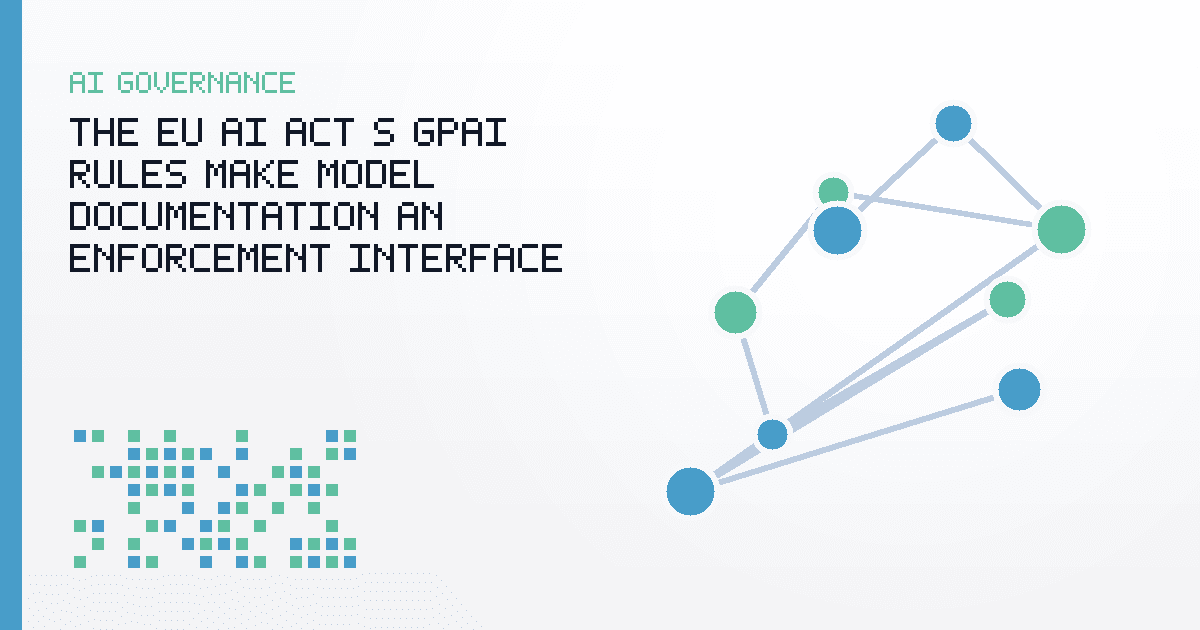 AI GOVERNANCE

THE EU AI ACT S GPAI RULES MAKE MODEL DOCUMENTATION AN ENFORCEMENT INTERFACE